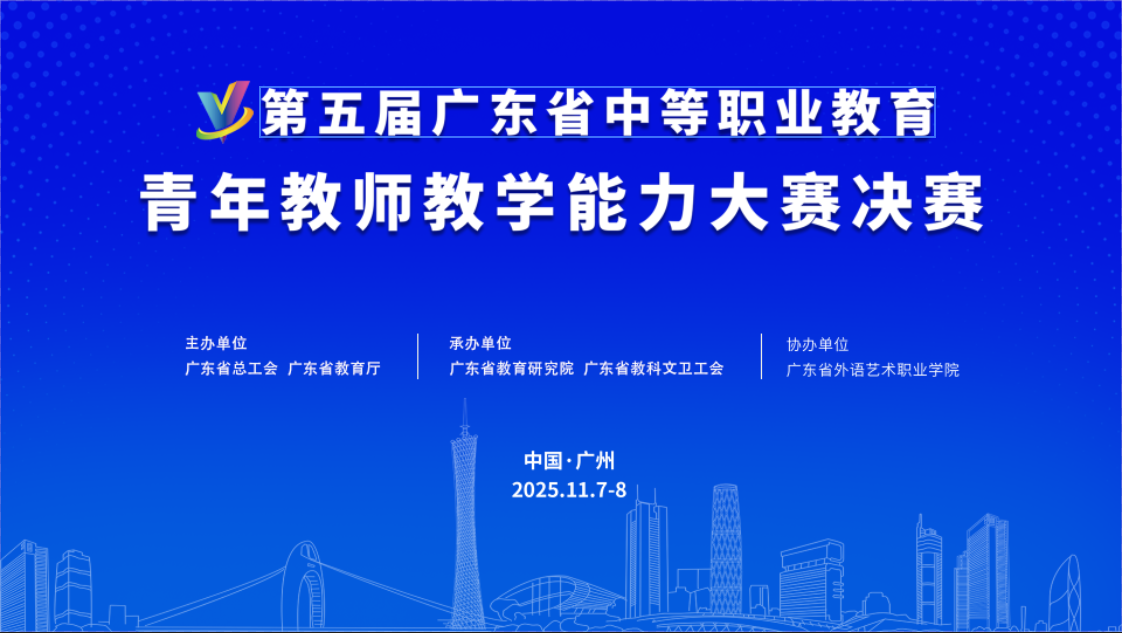 第五届广东省中等职业教育
青年教师教学能力大赛决赛

主办单位
广东省总工会 广东省教育厅

承办单位
广东省教育研究院 广东省教科文卫工会

协办单位
广东省外语艺术职业学院

中国·广州
2025.11.7-8